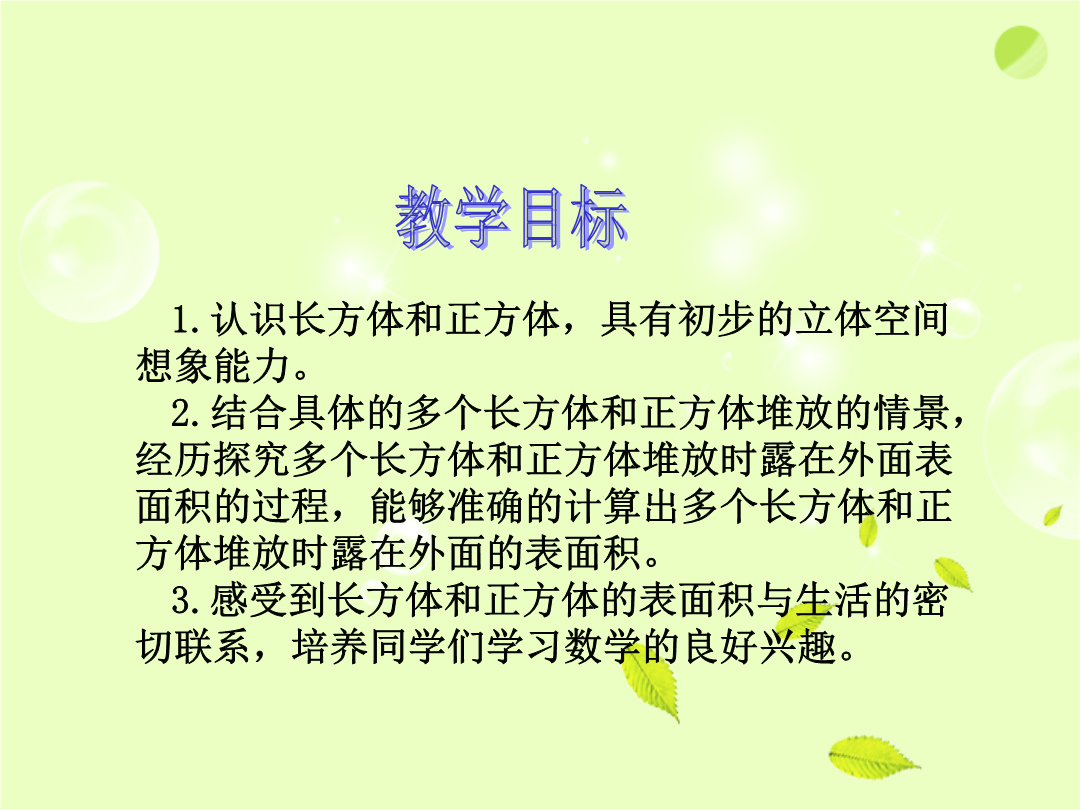 教学目标

1.认识长方体和正方体，具有初步的立体空间想象能力。

2.结合具体的多个长方体和正方体堆放的情景，经历探究多个长方体和正方体堆放时露在外面表面积的过程，能够准确的计算出多个长方体和正方体堆放时露在外面的表面积。

3.感受到长方体和正方体的表面积与生活的密切联系，培养同学们学习数学的良好兴趣。